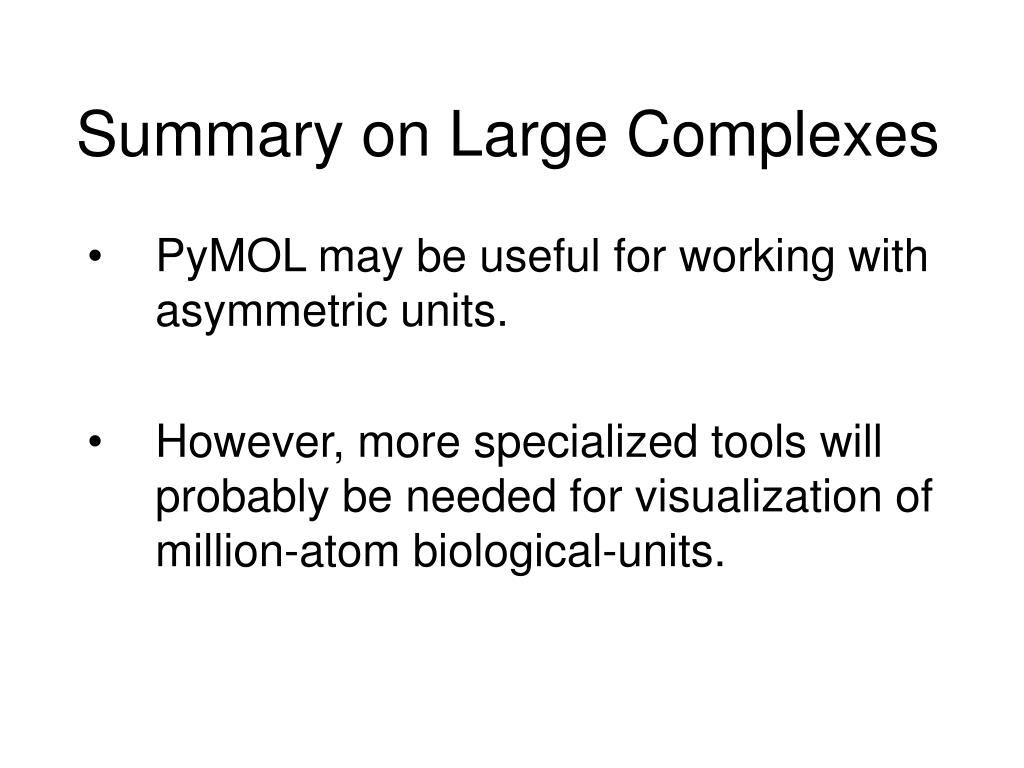 Summary on Large Complexes

• PyMOL may be useful for working with asymmetric units.

• However, more specialized tools will probably be needed for visualization of million-atom biological-units.